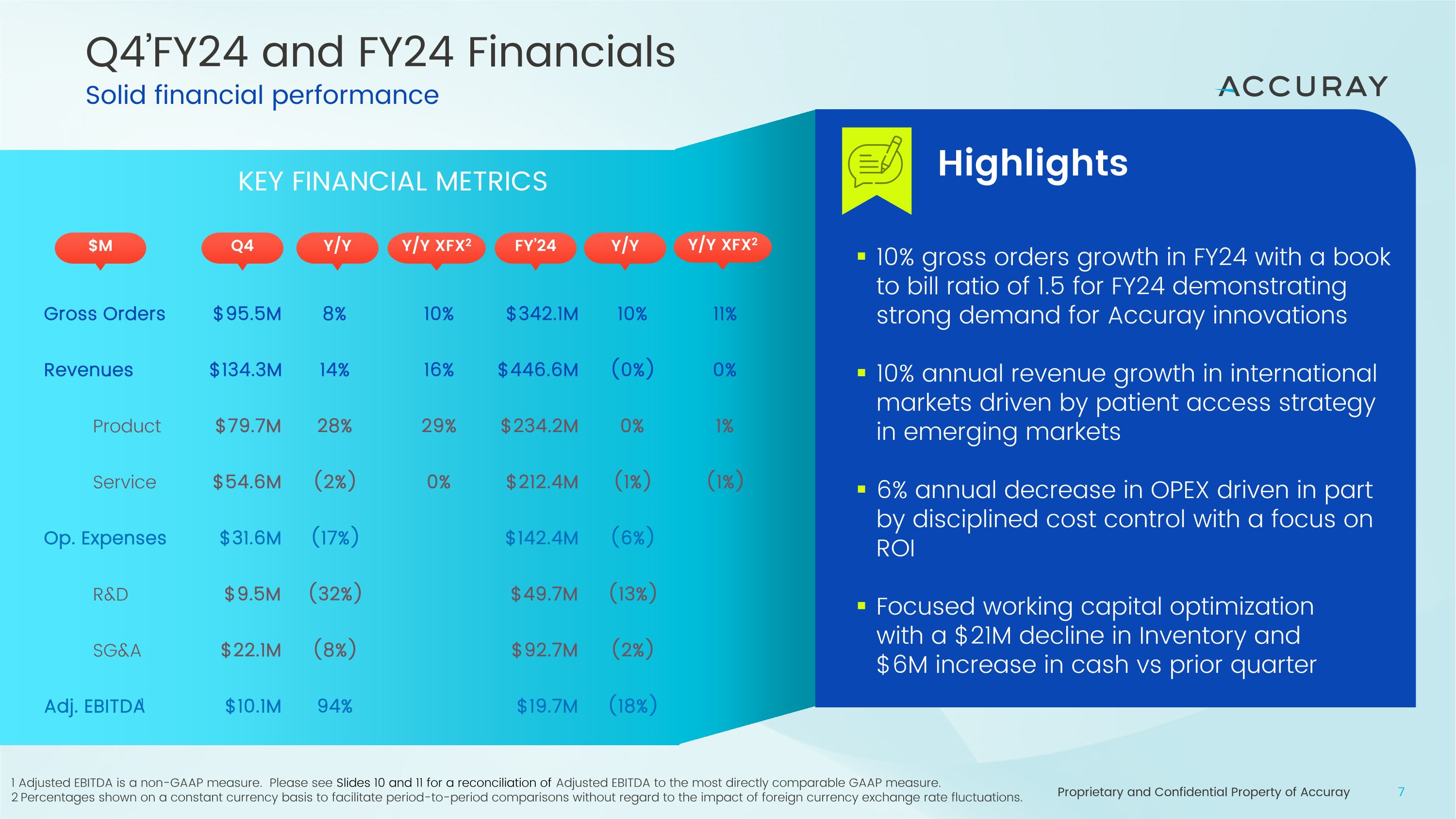 Q4'FY24 and FY24 Financials
Solid financial performance

ACCURAY

KEY FINANCIAL METRICS

| $M | Q4 | Y/Y | Y/Y XFX$^2$ | FY'24 | Y/Y | Y/Y XFX$^2$ |
|---|---|---|---|---|---|---|
| Gross Orders | $95.5M | 8% | 10% | $342.1M | 10% | 11% |
| Revenues | $134.3M | 14% | 16% | $446.6M | (0%) | 0% |
| Product | $79.7M | 28% | 29% | $234.2M | 0% | 1% |
| Service | $54.6M | (2%) | 0% | $212.4M | (1%) | (1%) |
| Op. Expenses | $31.6M | (17%) | | $142.4M | (6%) | |
| R&D | $9.5M | (32%) | | $49.7M | (13%) | |
| SG&A | $22.1M | (8%) | | $92.7M | (2%) | |
| Adj. EBITDA$^1$ | $10.1M | 94% | | $19.7M | (18%) | |

Highlights

▪ 10% gross orders growth in FY24 with a book to bill ratio of 1.5 for FY24 demonstrating strong demand for Accuray innovations

▪ 10% annual revenue growth in international markets driven by patient access strategy in emerging markets

▪ 6% annual decrease in OPEX driven in part by disciplined cost control with a focus on ROI

▪ Focused working capital optimization with a $21M decline in Inventory and $6M increase in cash vs prior quarter

1 Adjusted EBITDA is a non-GAAP measure. Please see Slides 10 and 11 for a reconciliation of Adjusted EBITDA to the most directly comparable GAAP measure.
2 Percentages shown on a constant currency basis to facilitate period-to-period comparisons without regard to the impact of foreign currency exchange rate fluctuations.

Proprietary and Confidential Property of Accuray 7